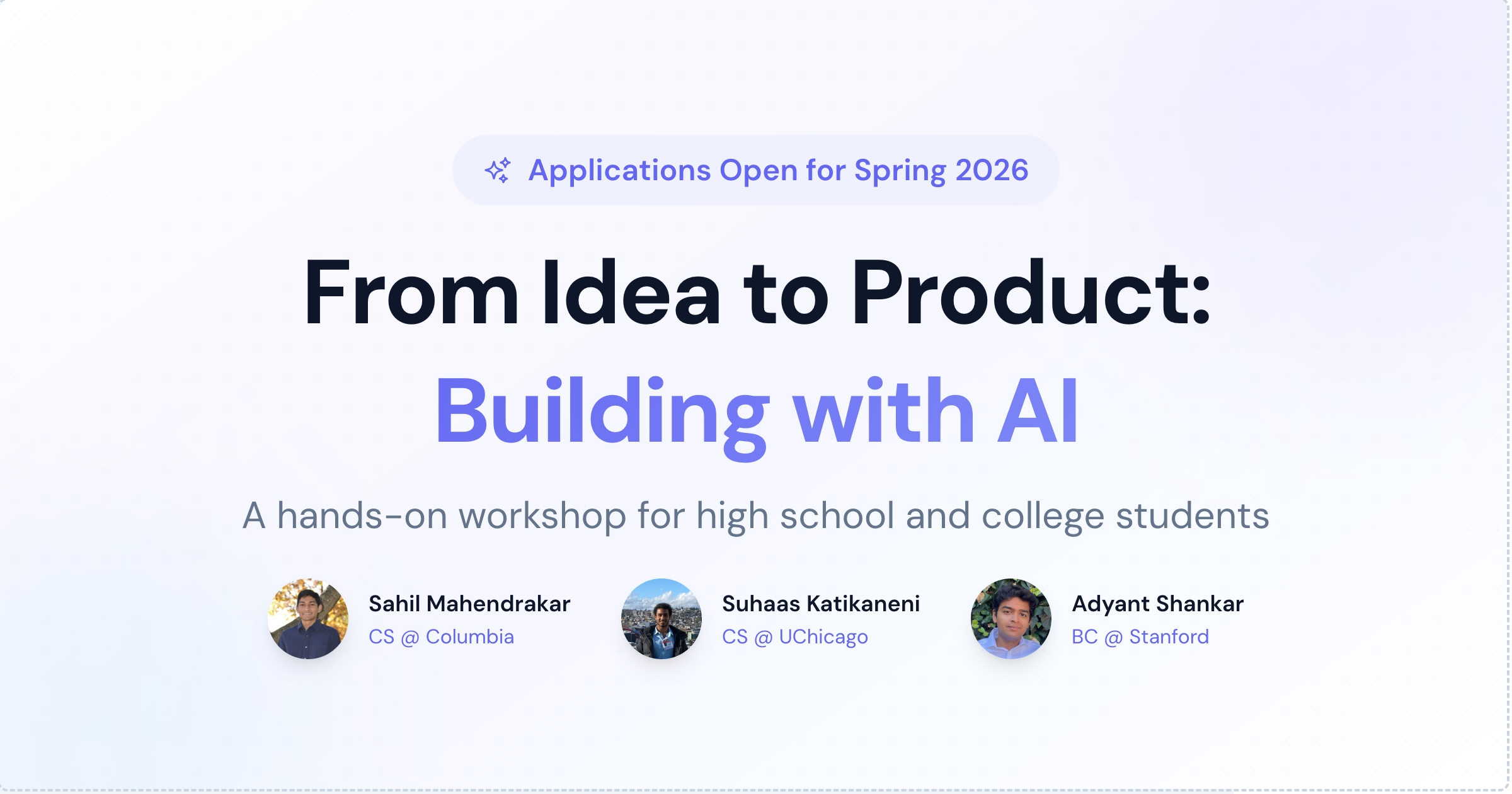 Applications Open for Spring 2026

From Idea to Product:
Building with AI

A hands-on workshop for high school and college students

Sahil Mahendrakar
CS @ Columbia

Suhaas Katikaneni
CS @ UChicago

Adyant Shankar
BC @ Stanford